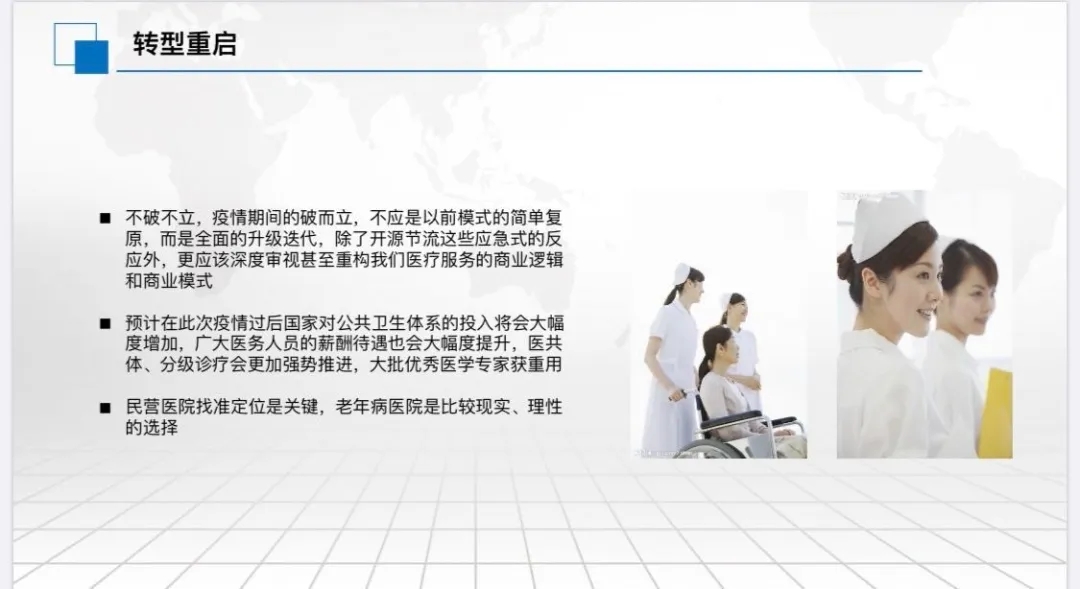 转型重启

■ 不破不立，疫情期间的破而立，不应是以前模式的简单复原，而是全面的升级迭代，除了开源节流这些应急式的反应外，更应该深度审视甚至重构我们医疗服务的商业逻辑和商业模式

■ 预计在此次疫情过后国家对公共卫生体系的投入将会大幅度增加，广大医务人员的薪酬待遇也会大幅度提升，医共体、分级诊疗会更加强势推进，大批优秀医学专家获重用

■ 民营医院找准定位是关键，老年病医院是比较现实、理性的选择